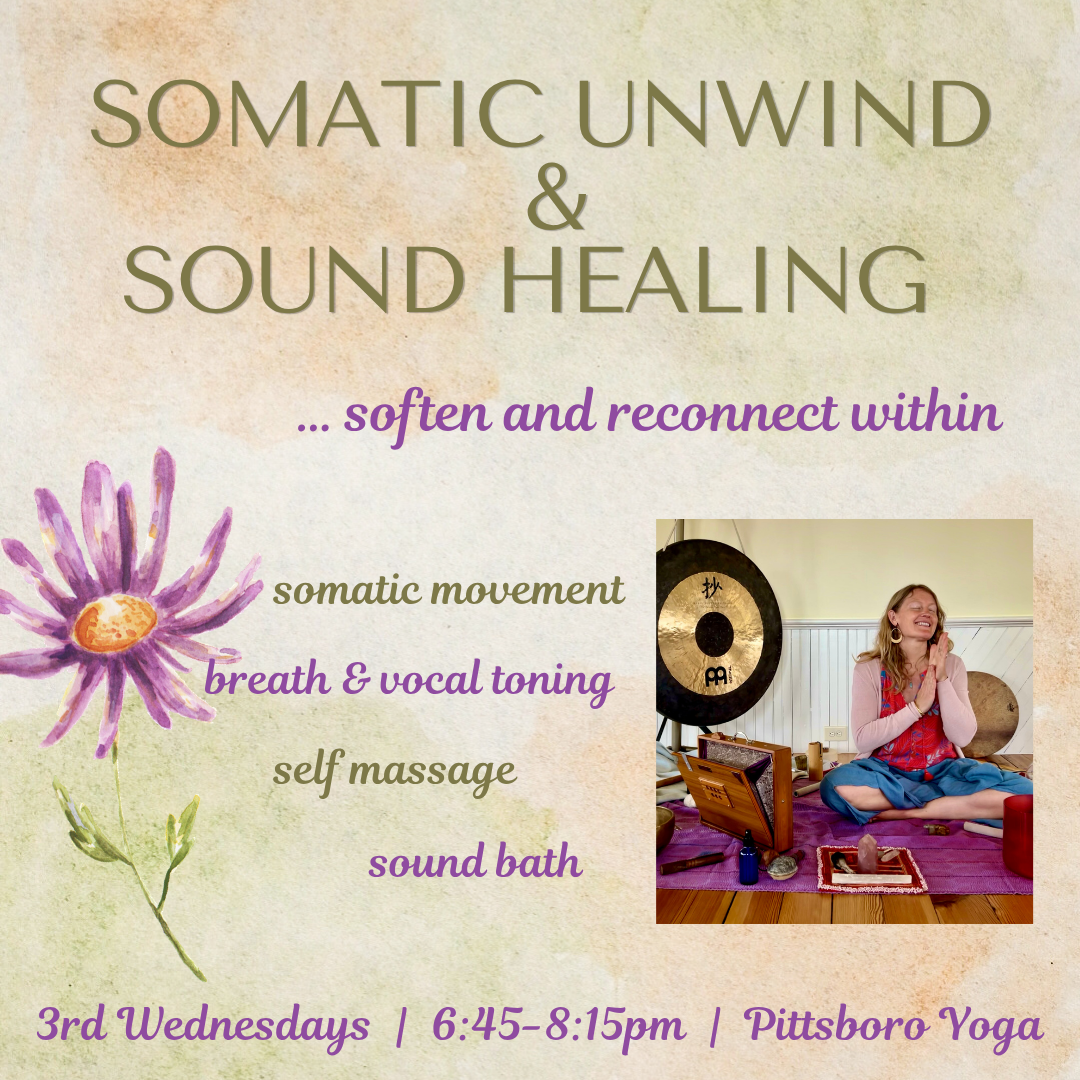 SOMATIC UNWIND
&
SOUND HEALING

... soften and reconnect within

somatic movement
breath & vocal toning
self massage
sound bath

3rd Wednesdays | 6:45-8:15pm | Pittsboro Yoga